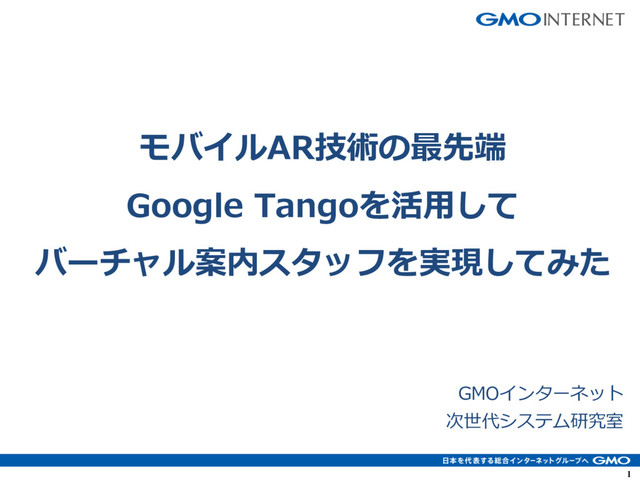 GMO INTERNET

モバイルAR技術の最先端
Google Tangoを活用して
バーチャル案内スタッフを実現してみた

GMOインターネット
次世代システム研究室

日本を代表する総合インターネットグループへ GMO

1